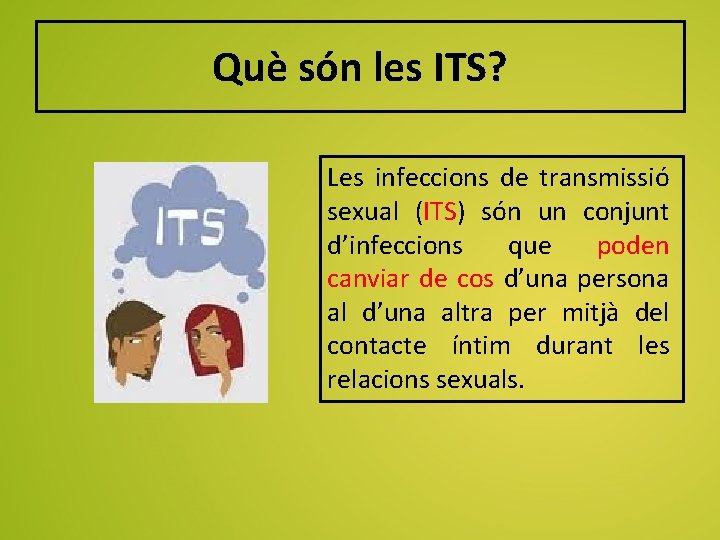 Què són les ITS?

ITS

Les infeccions de transmissió sexual (ITS) són un conjunt d'infeccions que poden canviar de cos d'una persona al d'una altra per mitjà del contacte íntim durant les relacions sexuals.